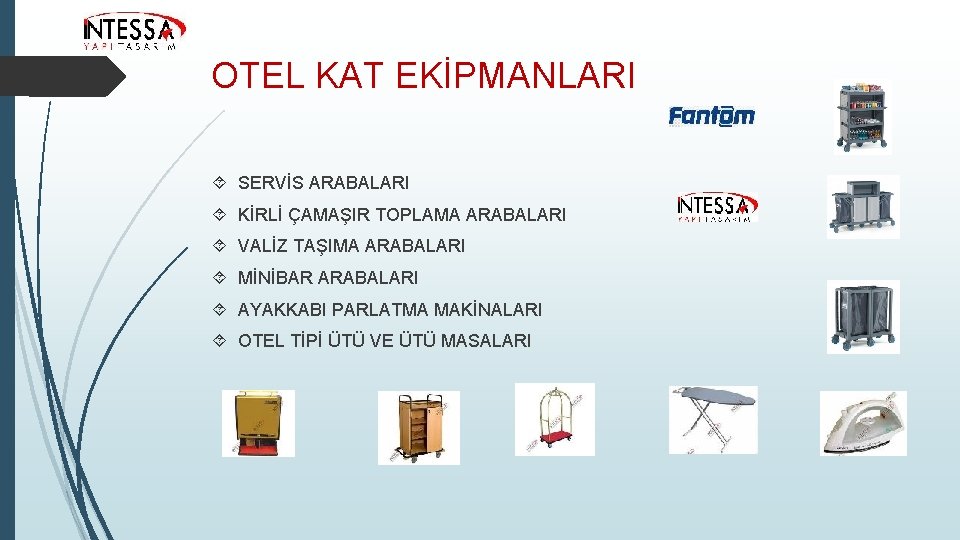 INTESSA
YAPI TASARIM

OTEL KAT EKİPMANLARI

Fantom

INTESSA
YAPI TASARIM

SERVİS ARABALARI
KİRLİ ÇAMAŞIR TOPLAMA ARABALARI
VALİZ TAŞIMA ARABALARI
MİNİBAR ARABALARI
AYAKKABI PARLATMA MAKİNALARI
OTEL TİPİ ÜTÜ VE ÜTÜ MASALARI